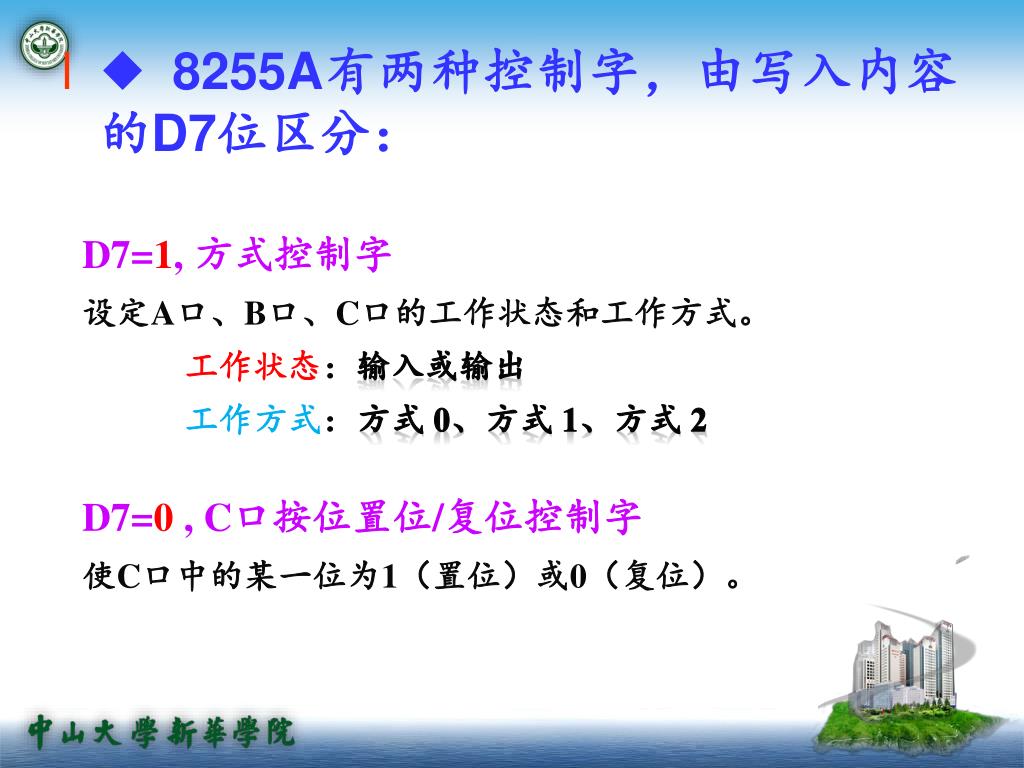 ◆ 8255A有两种控制字，由写入内容的D7位区分：

D7=1, 方式控制字

设定A口、B口、C口的工作状态和工作方式。

工作状态：输入或输出

工作方式：方式 0、方式 1、方式 2

D7=0 , C口按位置位/复位控制字

使C口中的某一位为1（置位）或0（复位）。

中山大學新華學院